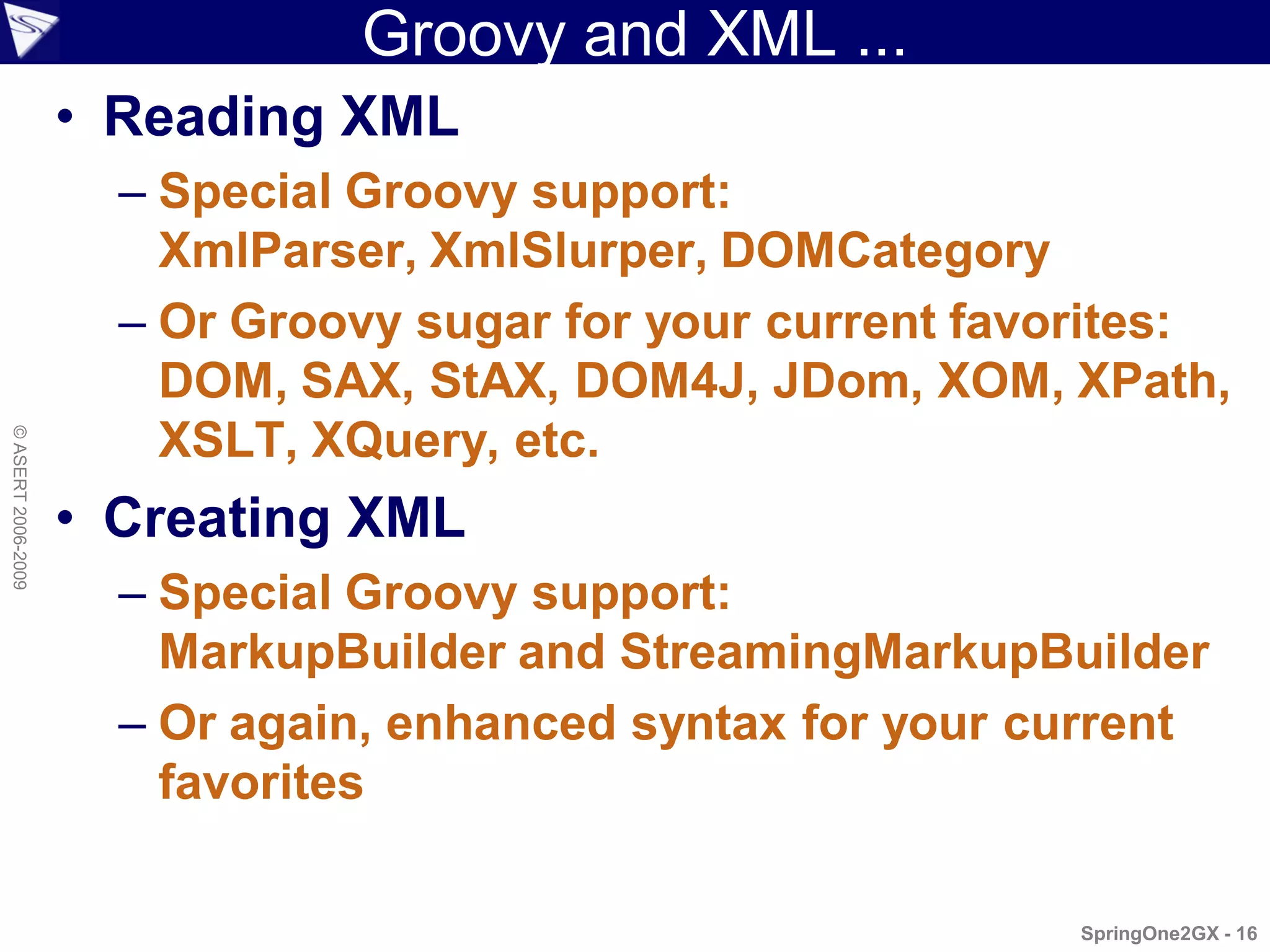 Groovy and XML ...

• Reading XML

– Special Groovy support: XmlParser, XmlSlurper, DOMCategory

– Or Groovy sugar for your current favorites: DOM, SAX, StAX, DOM4J, JDom, XOM, XPath, XSLT, XQuery, etc.

• Creating XML

– Special Groovy support: MarkupBuilder and StreamingMarkupBuilder

– Or again, enhanced syntax for your current favorites

© ASERT 2006-2009

SpringOne2GX - 16